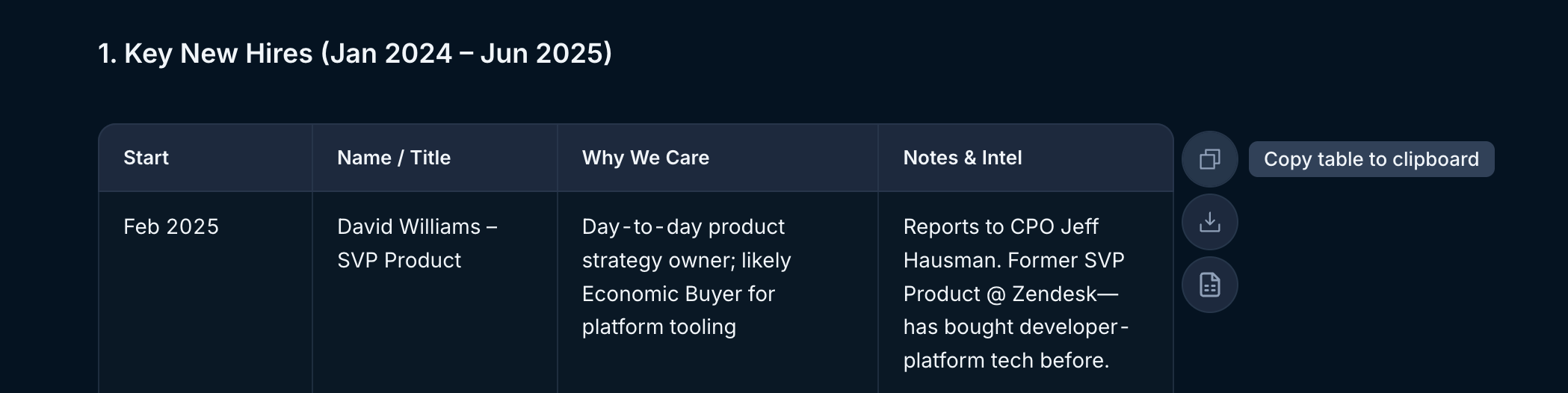 1. Key New Hires (Jan 2024 – Jun 2025)

| Start | Name / Title | Why We Care | Notes & Intel |
|---|---|---|---|
| Feb 2025 | David Williams – SVP Product | Day-to-day product strategy owner; likely Economic Buyer for platform tooling | Reports to CPO Jeff Hausman. Former SVP Product @ Zendesk—has bought developer-platform tech before. |

Copy table to clipboard